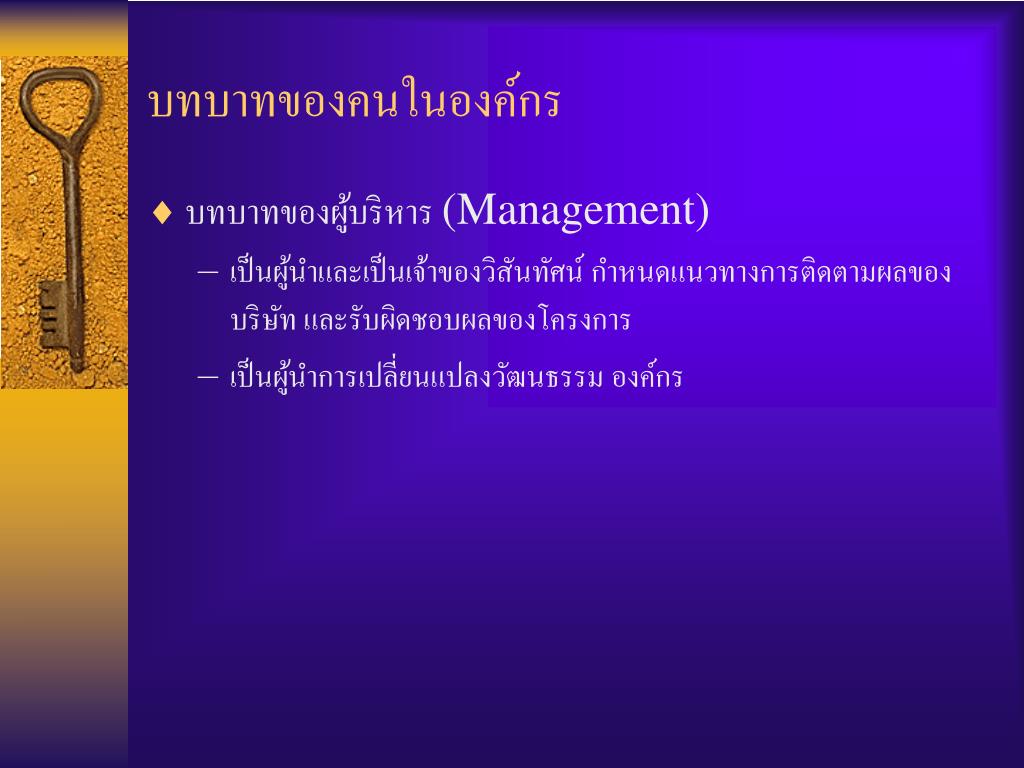 บทบาทของคนในองค์กร

♦ บทบาทของผู้บริหาร (Management)

– เป็นผู้นำและเป็นเจ้าของวิสันทัศน์ กำหนดแนวทางการติดตามผลของบริษัท และรับผิดชอบผลของโครงการ

– เป็นผู้นำการเปลี่ยนแปลงวัฒนธรรม องค์กร